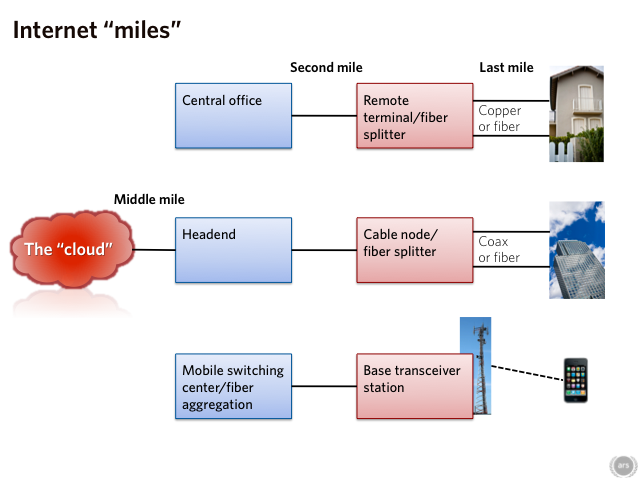 Internet “miles”

Second mile

Last mile

Central office

Remote terminal/fiber splitter

Copper or fiber

Middle mile

The “cloud”

Headend

Cable node/ fiber splitter

Coax or fiber

Mobile switching center/fiber aggregation

Base transceiver station

ars